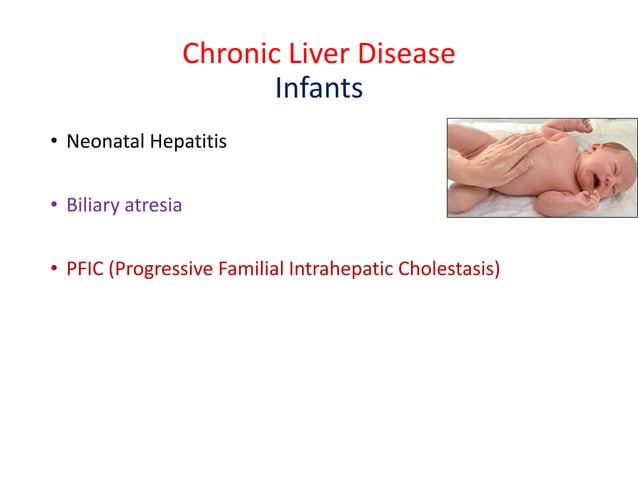 Chronic Liver Disease
Infants

• Neonatal Hepatitis

• Biliary atresia

• PFIC (Progressive Familial Intrahepatic Cholestasis)